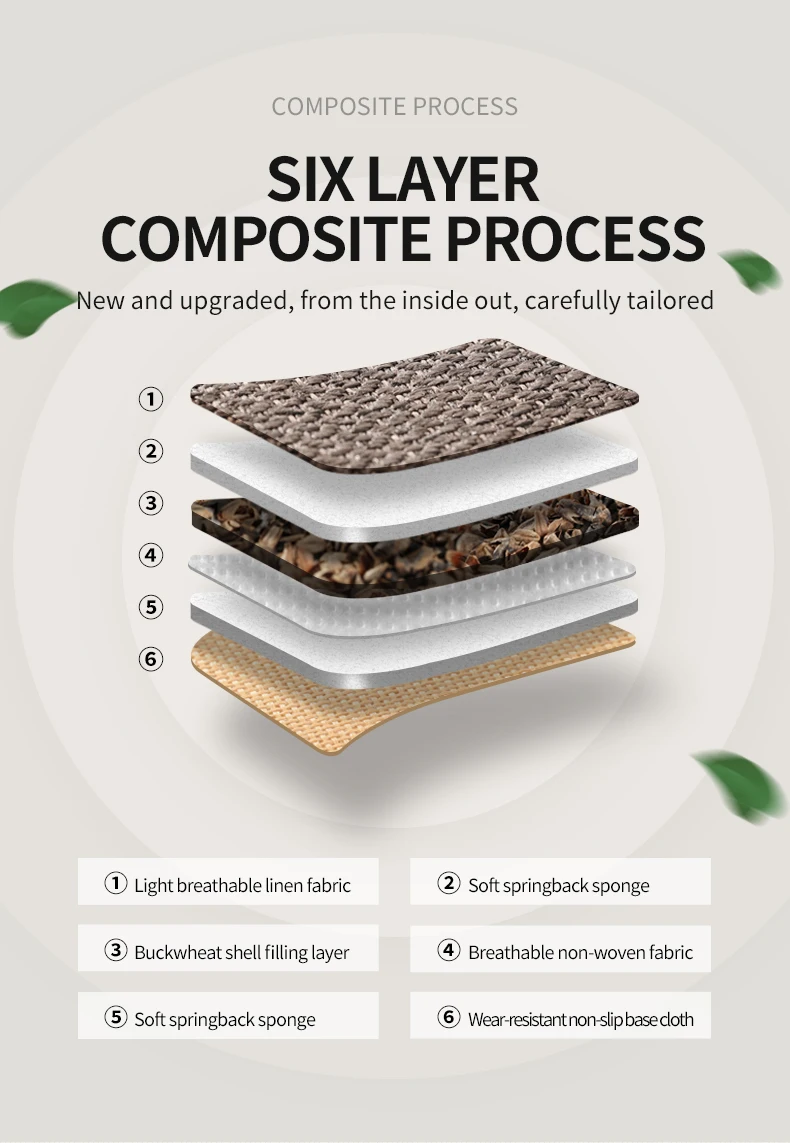 COMPOSITE PROCESS

SIX LAYER COMPOSITE PROCESS

New and upgraded, from the inside out, carefully tailored

①
②
③
④
⑤
⑥

① Light breathable linen fabric

② Soft springback sponge

③ Buckwheat shell filling layer

④ Breathable non-woven fabric

⑤ Soft springback sponge

⑥ Wear-resistant non-slip base cloth